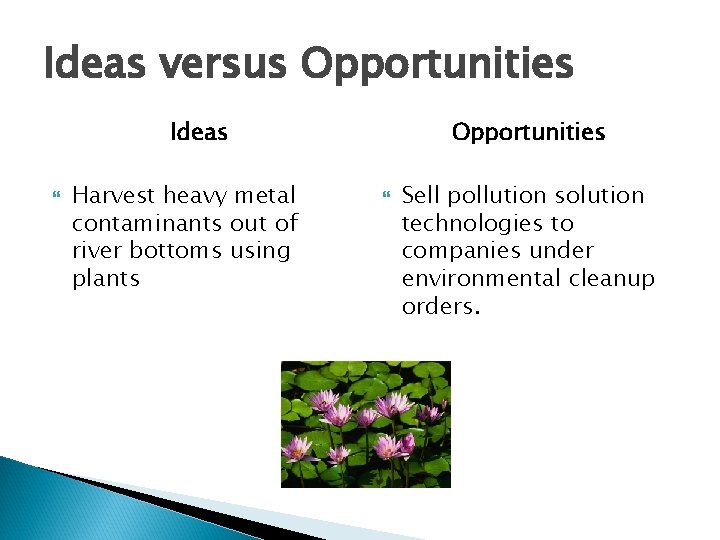 Ideas versus Opportunities

Ideas

Harvest heavy metal contaminants out of river bottoms using plants

Opportunities

Sell pollution solution technologies to companies under environmental cleanup orders.